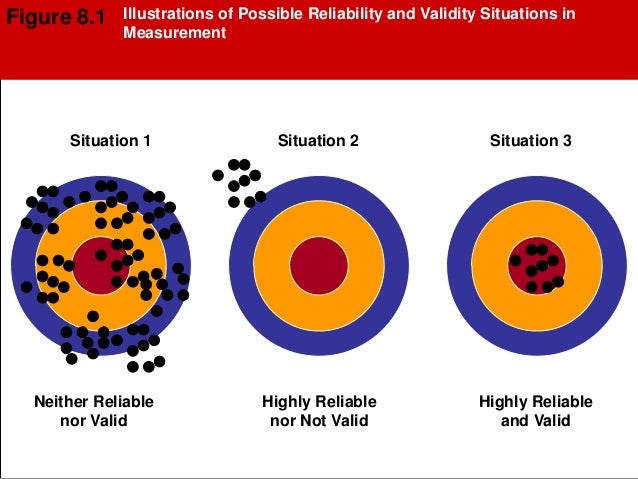 Figure 8.1 Illustrations of Possible Reliability and Validity Situations in Measurement

Situation 1

Situation 2

Situation 3

Neither Reliable nor Valid

Highly Reliable nor Not Valid

Highly Reliable and Valid